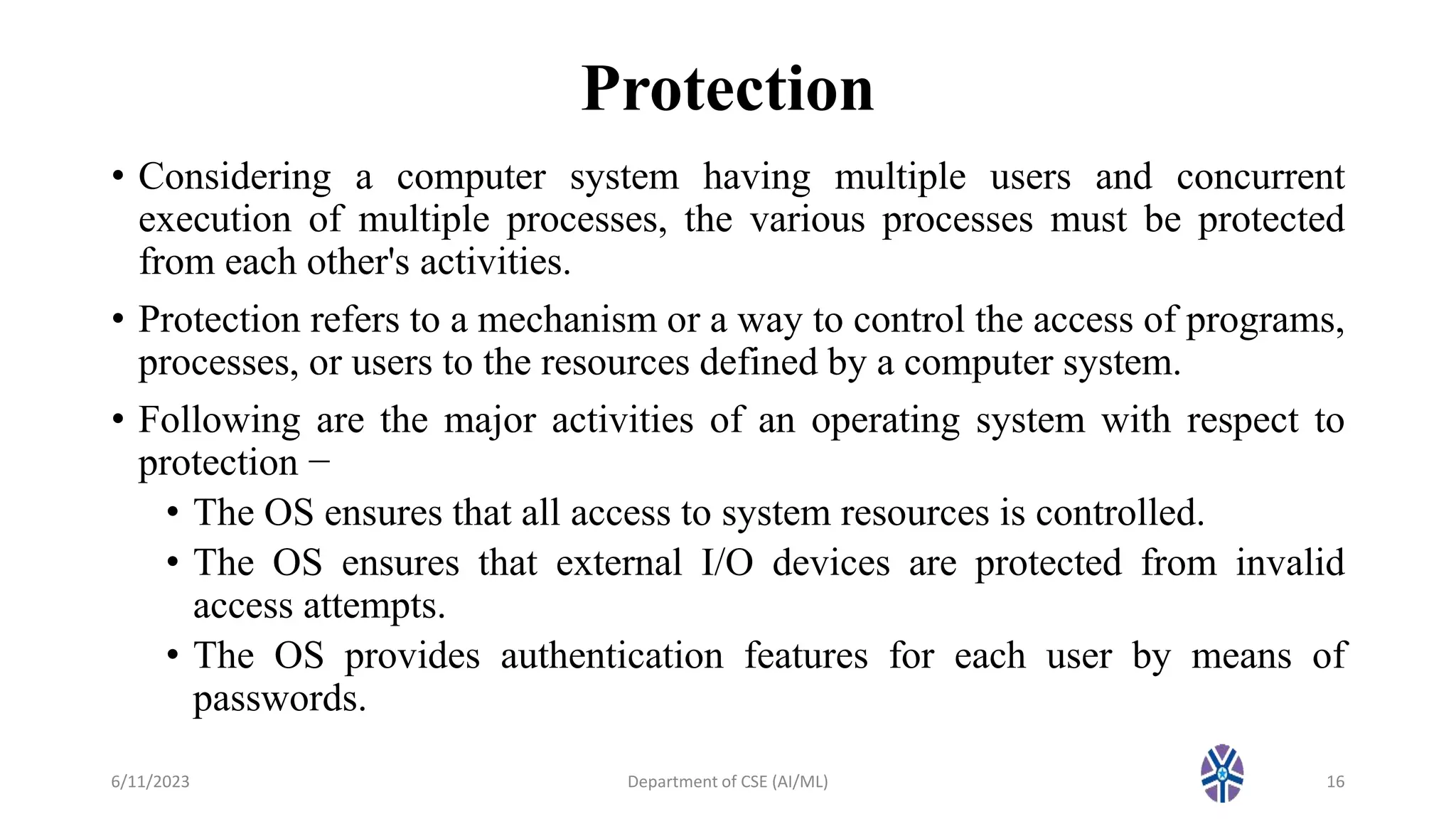 Protection

• Considering a computer system having multiple users and concurrent execution of multiple processes, the various processes must be protected from each other's activities.

• Protection refers to a mechanism or a way to control the access of programs, processes, or users to the resources defined by a computer system.

• Following are the major activities of an operating system with respect to protection −

• The OS ensures that all access to system resources is controlled.

• The OS ensures that external I/O devices are protected from invalid access attempts.

• The OS provides authentication features for each user by means of passwords.

6/11/2023

Department of CSE (AI/ML)

16